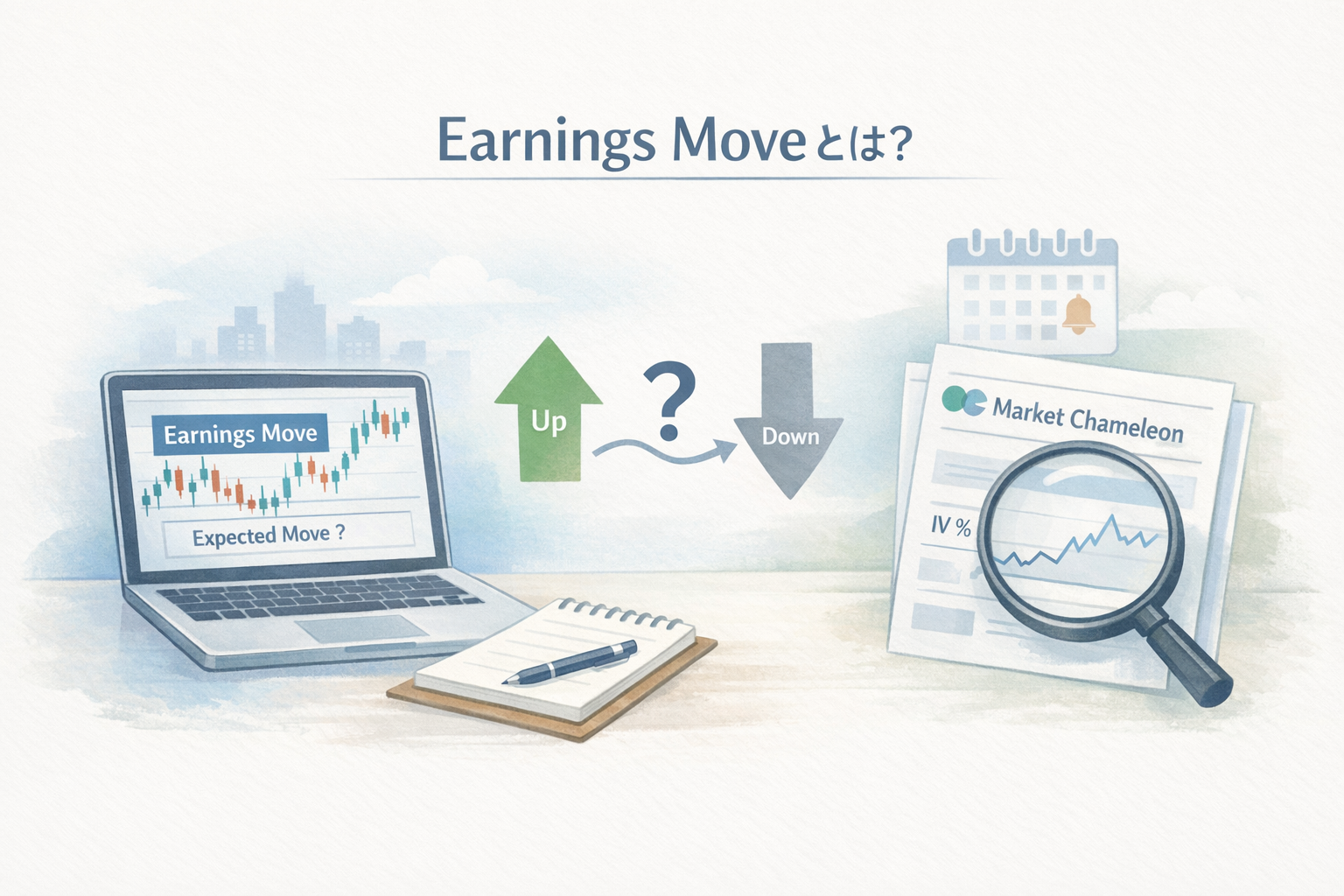 Earnings Moveとは?

Earnings Move

Expected Move ?

Up

?

Down

Market Chameleon

IV %